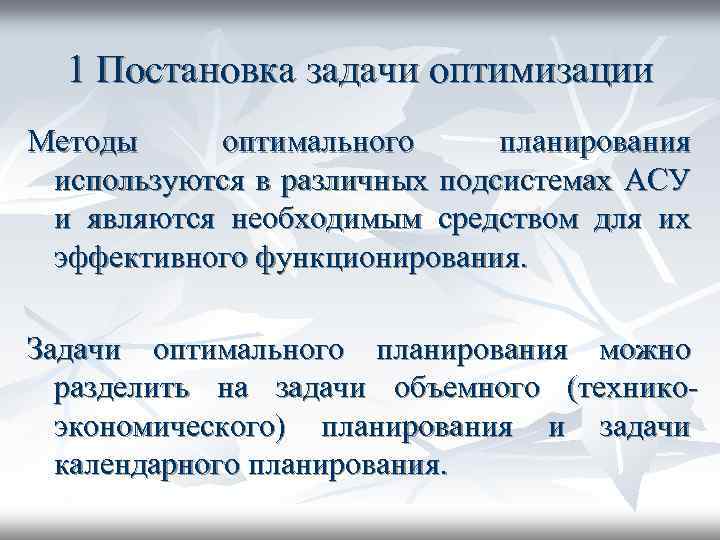 1 Постановка задачи оптимизации

Методы оптимального планирования используются в различных подсистемах АСУ и являются необходимым средством для их эффективного функционирования.

Задачи оптимального планирования можно разделить на задачи объемного (технико-экономического) планирования и задачи календарного планирования.